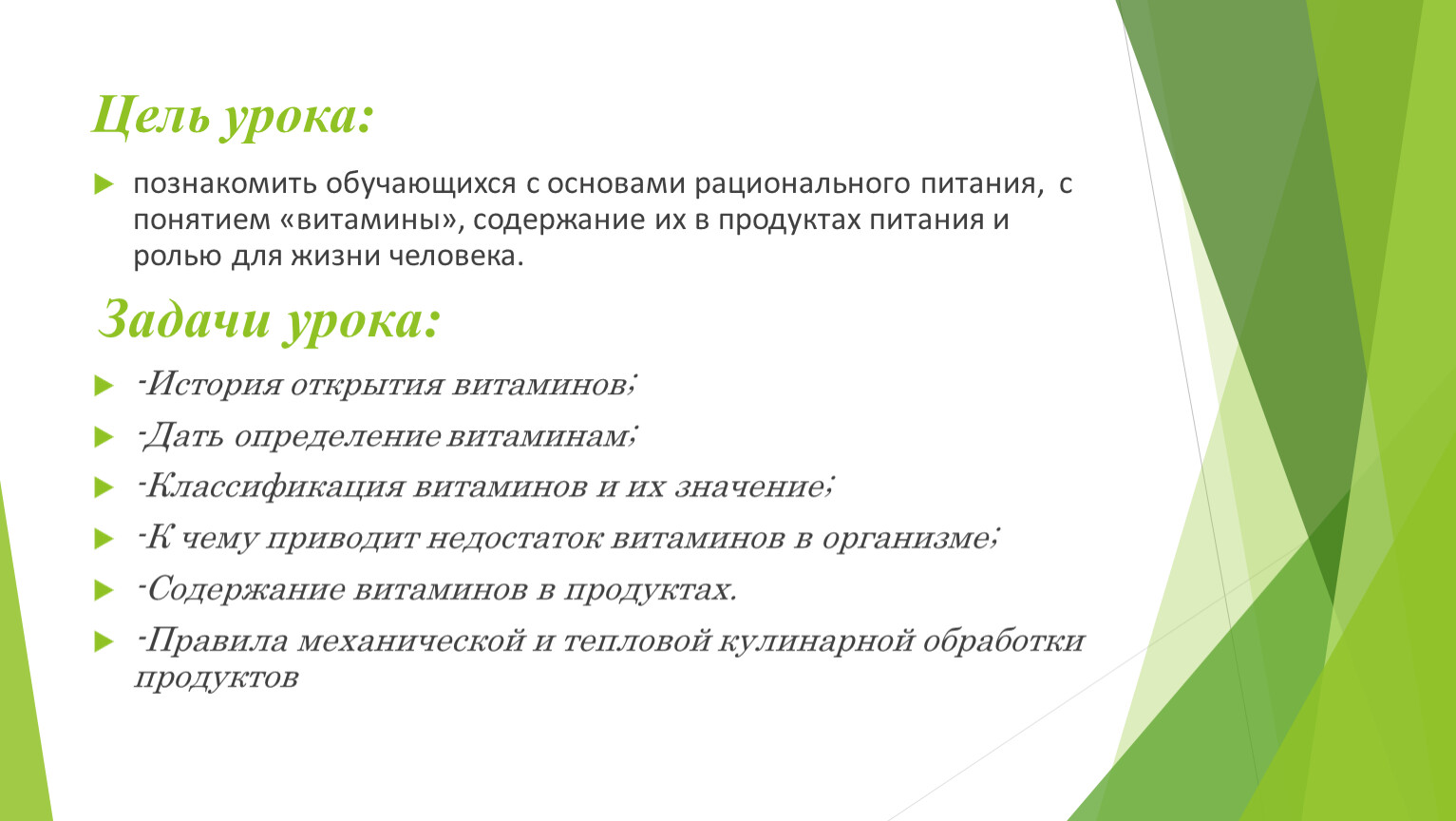 Цель урока:

познакомить обучающихся с основами рационального питания, с понятием «витамины», содержание их в продуктах питания и ролью для жизни человека.

Задачи урока:

-История открытия витаминов;

-Дать определение витаминам;

-Классификация витаминов и их значение;

-К чему приводит недостаток витаминов в организме;

-Содержание витаминов в продуктах.

-Правила механической и тепловой кулинарной обработки продуктов